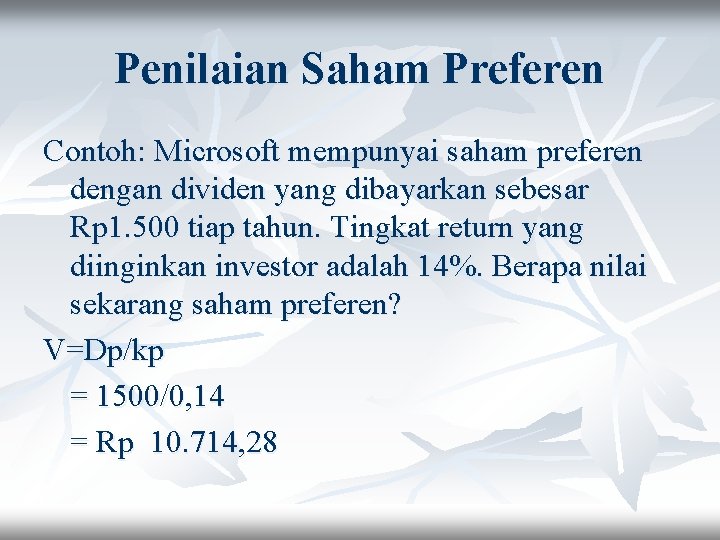 Penilaian Saham Preferen

Contoh: Microsoft mempunyai saham preferen dengan dividen yang dibayarkan sebesar Rp1.500 tiap tahun. Tingkat return yang diinginkan investor adalah 14%. Berapa nilai sekarang saham preferen?

V=Dp/kp

= 1500/0,14

= Rp 10.714,28